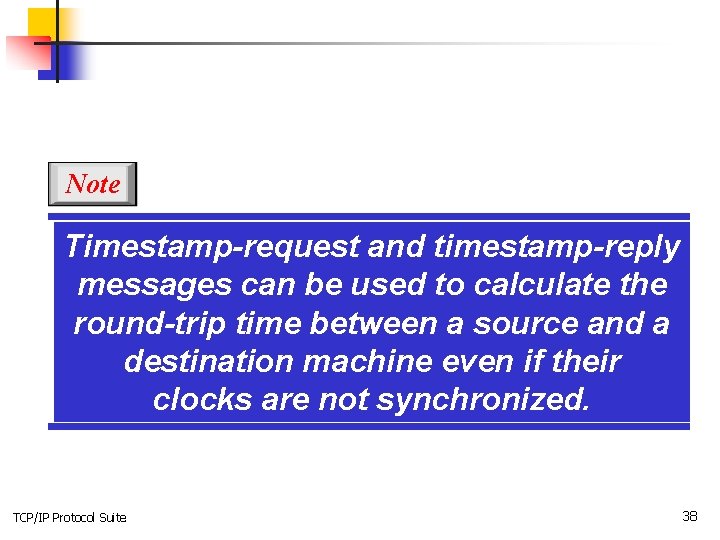 Note

Timestamp-request and timestamp-reply messages can be used to calculate the round-trip time between a source and a destination machine even if their clocks are not synchronized.

TCP/IP Protocol Suite

38